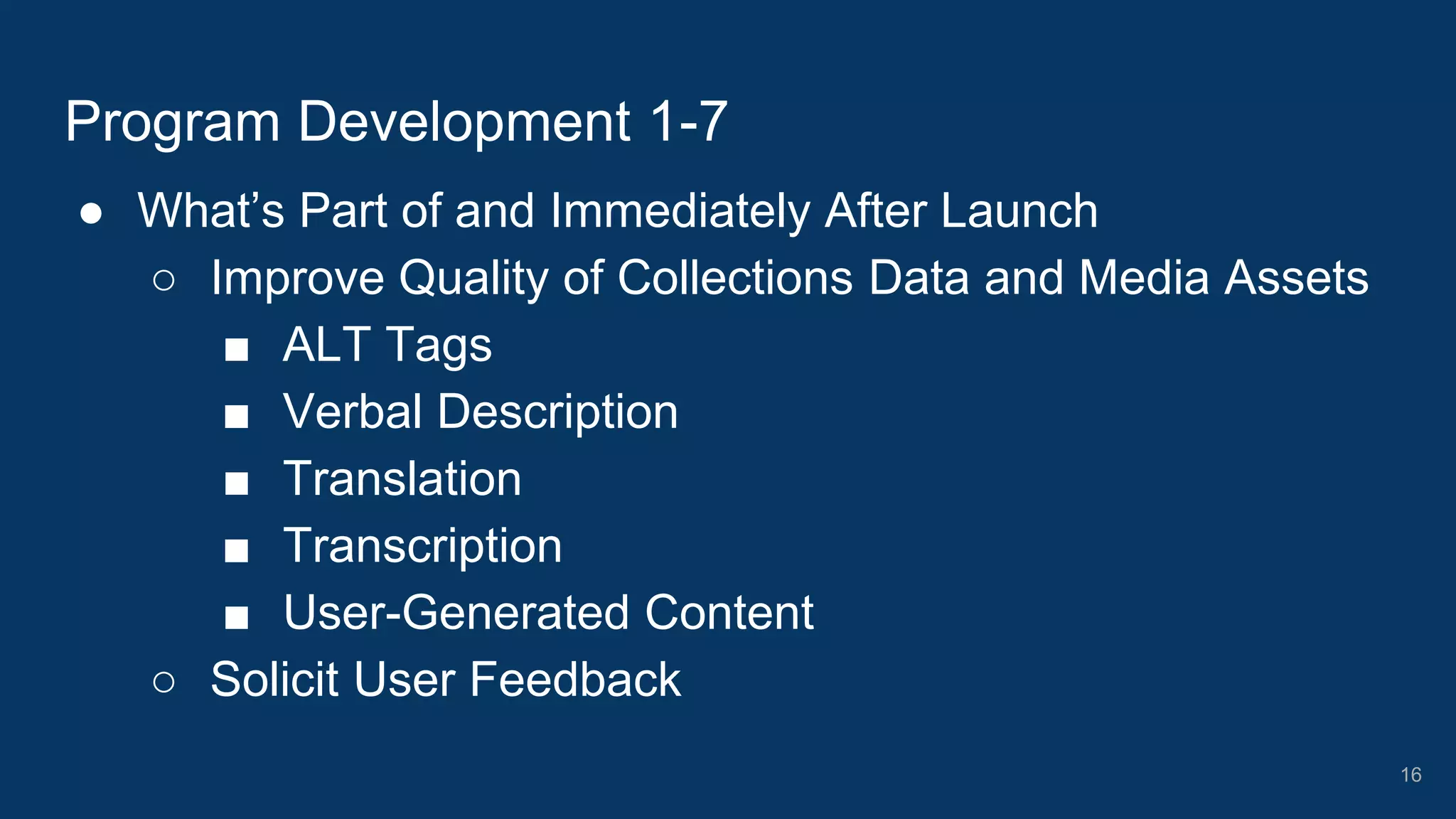 Program Development 1-7

● What’s Part of and Immediately After Launch
  ○ Improve Quality of Collections Data and Media Assets
    ■ ALT Tags
    ■ Verbal Description
    ■ Translation
    ■ Transcription
    ■ User-Generated Content
  ○ Solicit User Feedback

16